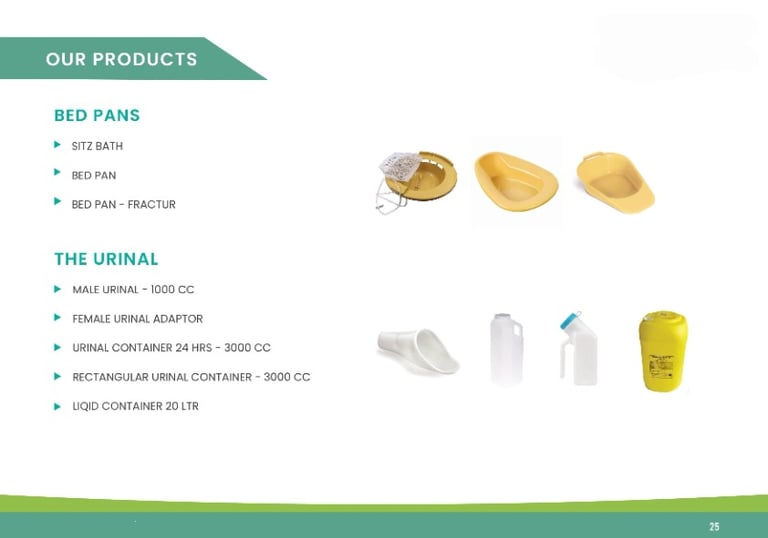 OUR PRODUCTS

BED PANS

SITZ BATH

BED PAN

BED PAN - FRACTUR

THE URINAL

MALE URINAL - 1000 CC

FEMALE URINAL ADAPTOR

URINAL CONTAINER 24 HRS - 3000 CC

RECTANGULAR URINAL CONTAINER - 3000 CC

LIQID CONTAINER 20 LTR

25